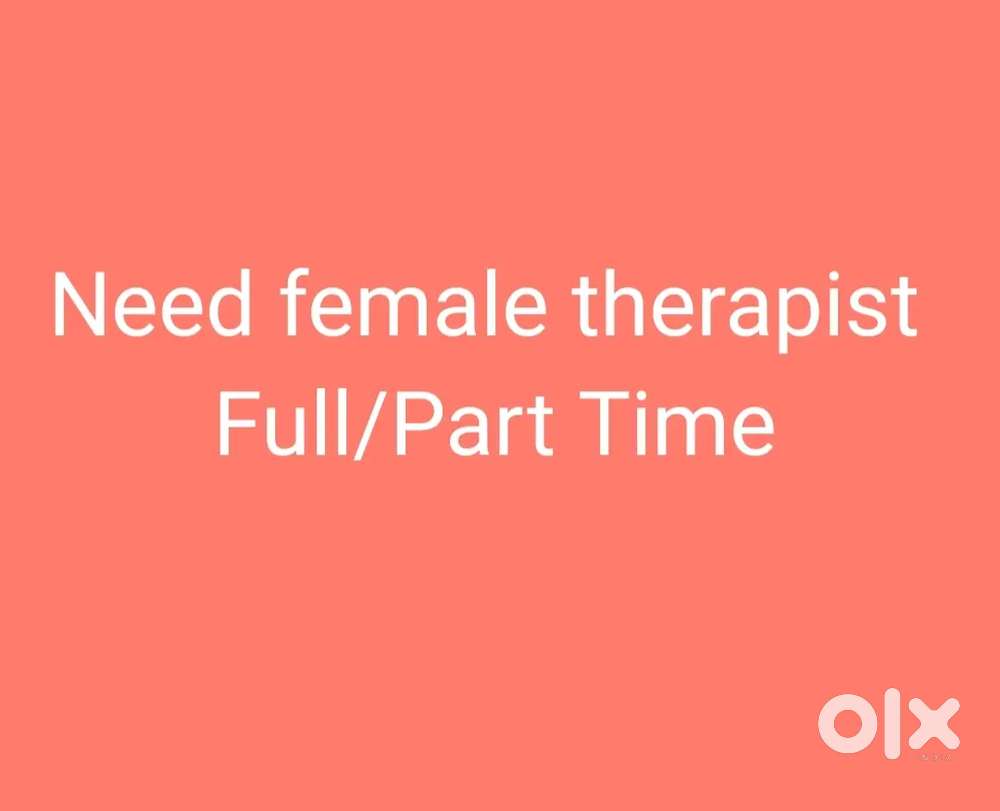 Need female therapist
Full/Part Time

olx